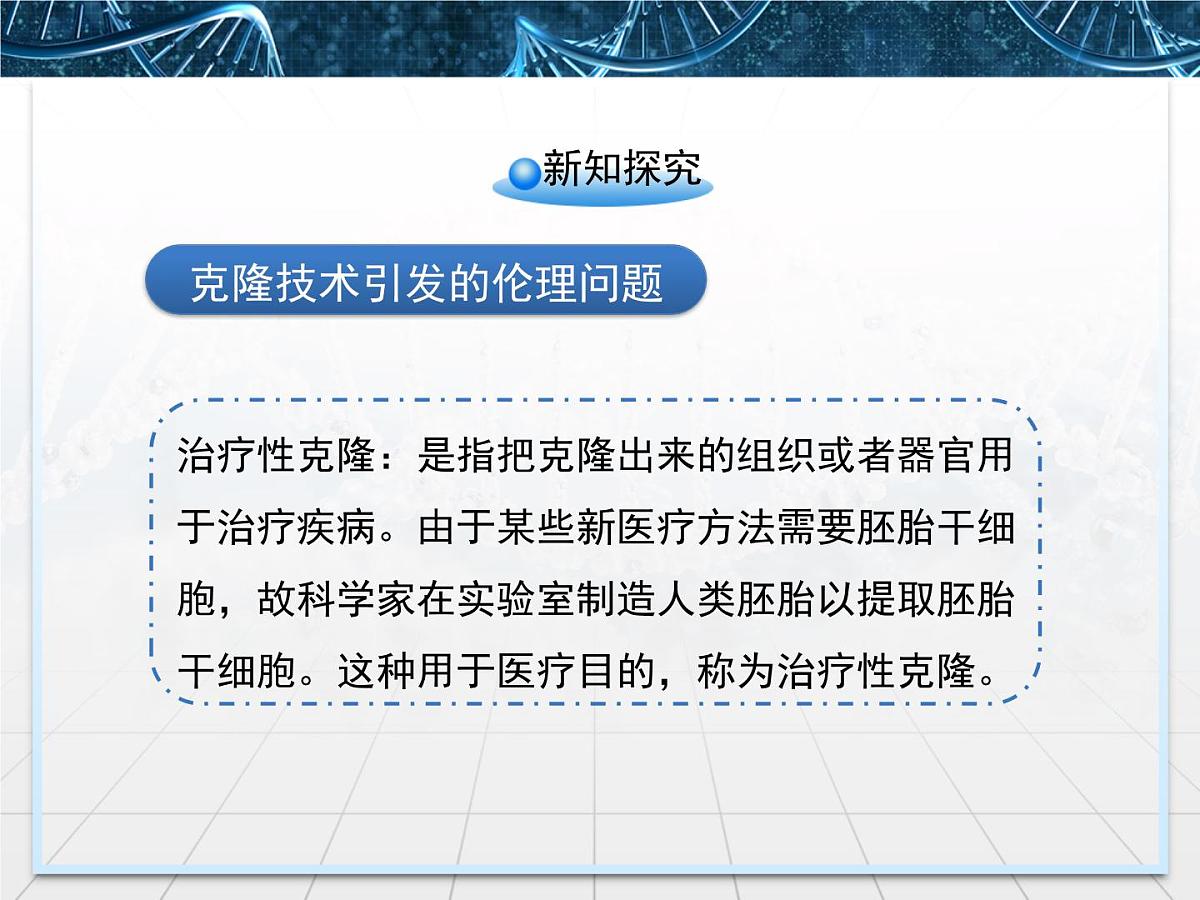 新知探究

克隆技术引发的伦理问题

治疗性克隆：是指把克隆出来的组织或者器官用于治疗疾病。由于某些新医疗方法需要胚胎干细胞，故科学家在实验室制造人类胚胎以提取胚胎干细胞。这种用于医疗目的，称为治疗性克隆。